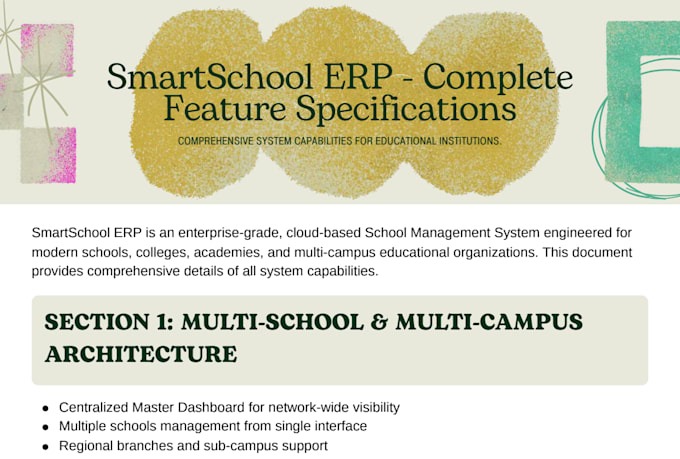 SmartSchool ERP - Complete Feature Specifications

COMPREHENSIVE SYSTEM CAPABILITIES FOR EDUCATIONAL INSTITUTIONS.

SmartSchool ERP is an enterprise-grade, cloud-based School Management System engineered for modern schools, colleges, academies, and multi-campus educational organizations. This document provides comprehensive details of all system capabilities.

SECTION 1: MULTI-SCHOOL & MULTI-CAMPUS ARCHITECTURE

- Centralized Master Dashboard for network-wide visibility
- Multiple schools management from single interface
- Regional branches and sub-campus support